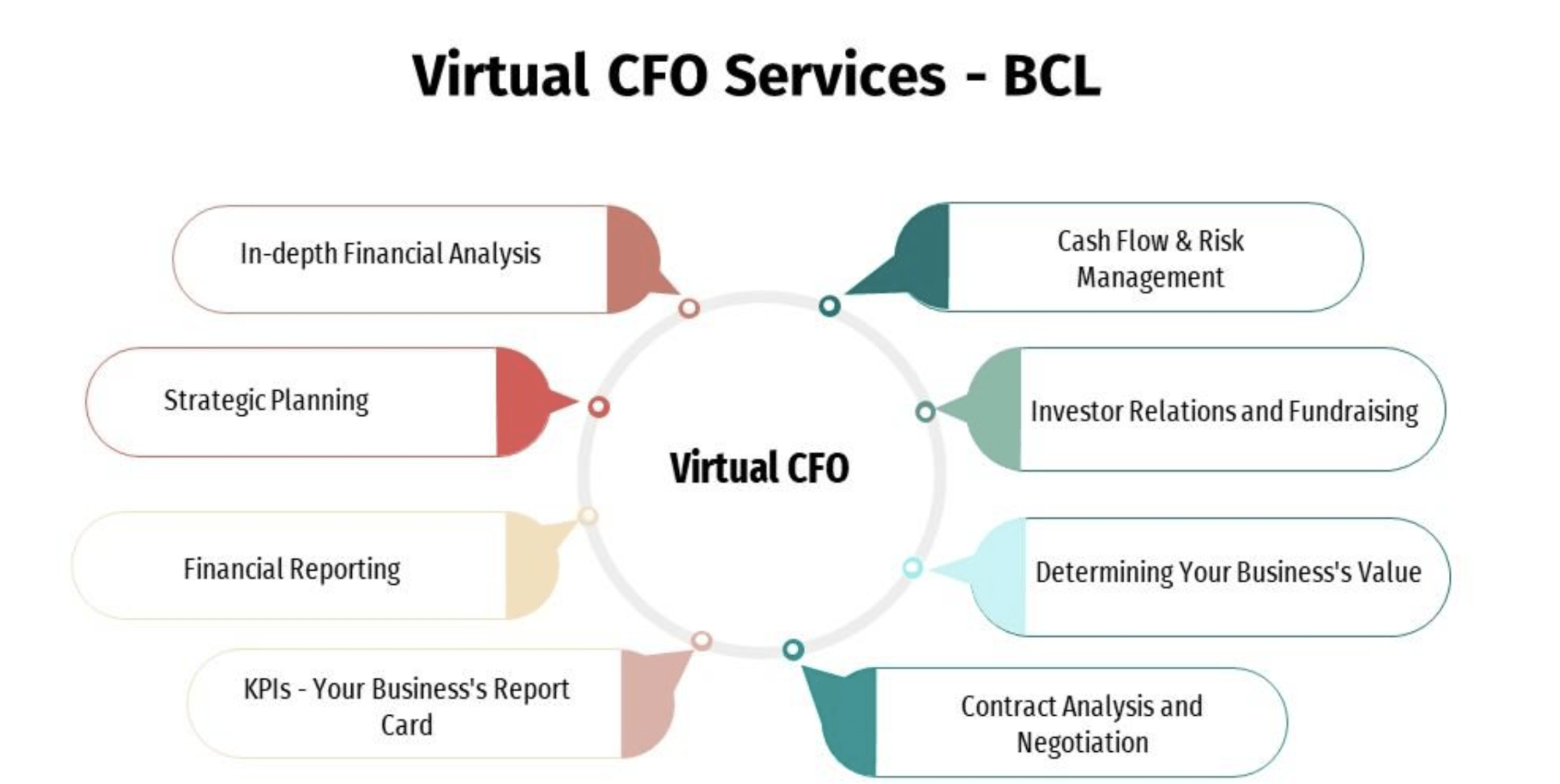 Virtual CFO Services - BCL

In-depth Financial Analysis

Strategic Planning

Financial Reporting

KPIs - Your Business's Report Card

Virtual CFO

Cash Flow & Risk Management

Investor Relations and Fundraising

Determining Your Business's Value

Contract Analysis and Negotiation